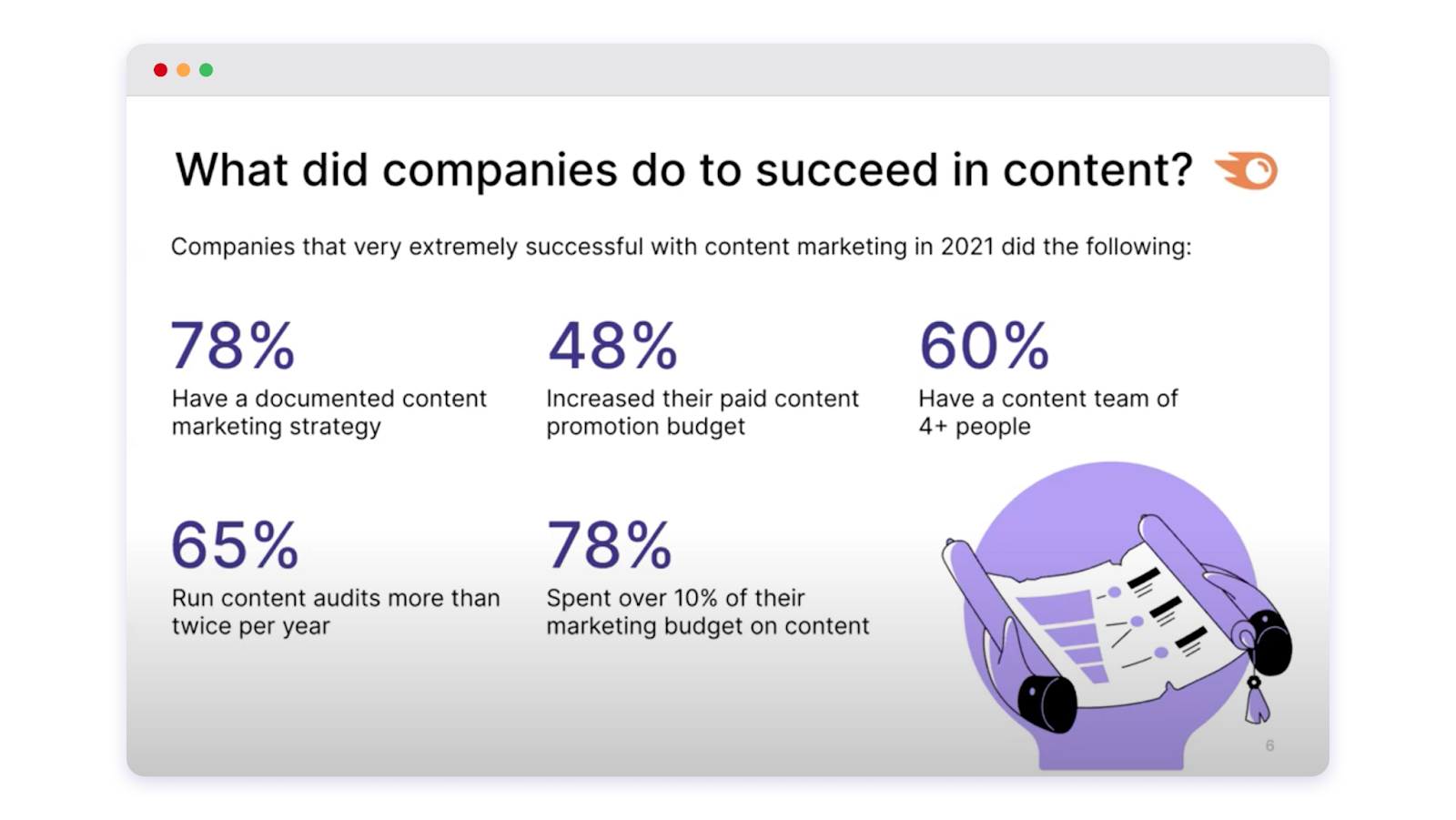 What did companies do to succeed in content?

Companies that very extremely successful with content marketing in 2021 did the following:

78%
Have a documented content marketing strategy

48%
Increased their paid content promotion budget

60%
Have a content team of 4+ people

65%
Run content audits more than twice per year

78%
Spent over 10% of their marketing budget on content

6